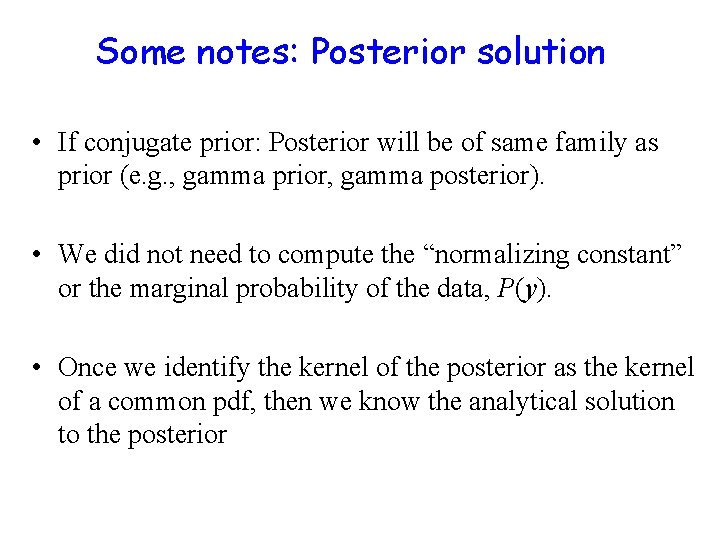 Some notes: Posterior solution

• If conjugate prior: Posterior will be of same family as prior (e.g., gamma prior, gamma posterior).

• We did not need to compute the “normalizing constant” or the marginal probability of the data, $P(\mathbf{y})$.

• Once we identify the kernel of the posterior as the kernel of a common pdf, then we know the analytical solution to the posterior